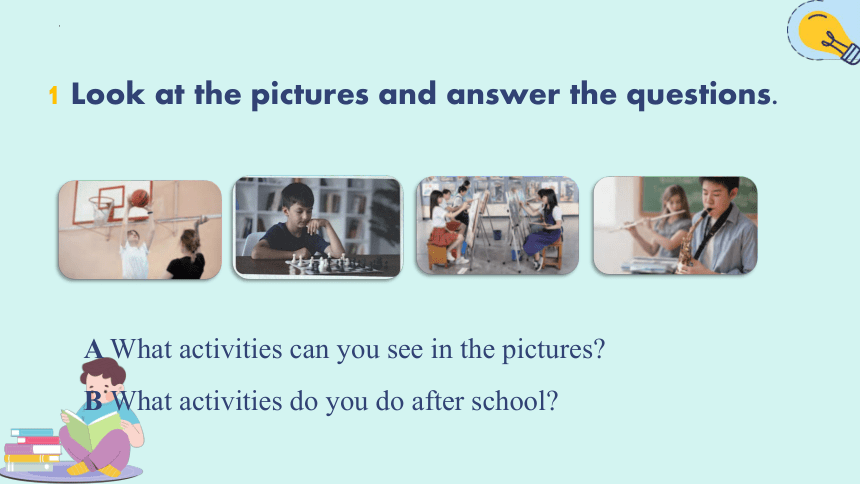 1 Look at the pictures and answer the questions.

A What activities can you see in the pictures?

B What activities do you do after school?